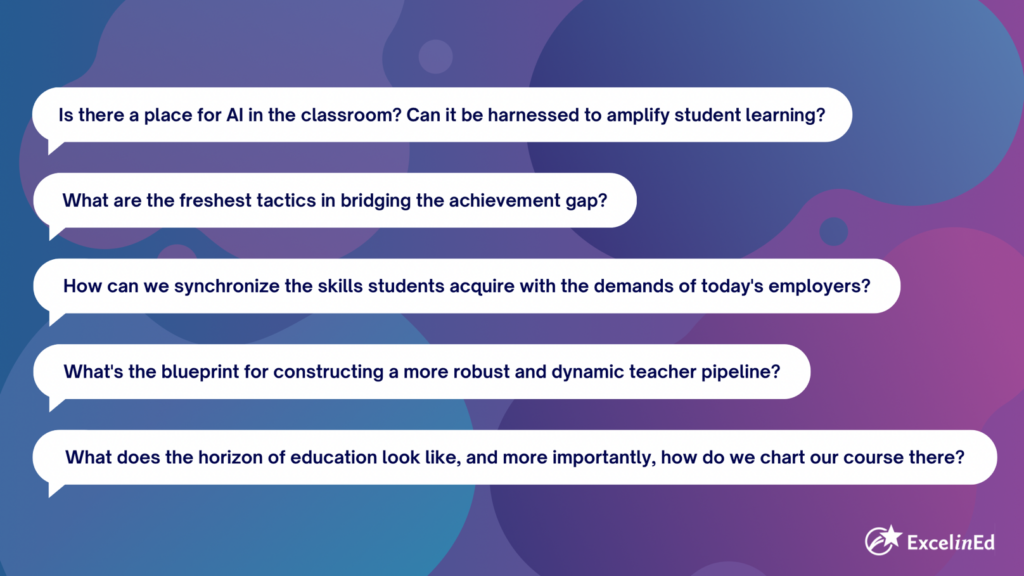 Is there a place for AI in the classroom? Can it be harnessed to amplify student learning?

What are the freshest tactics in bridging the achievement gap?

How can we synchronize the skills students acquire with the demands of today's employers?

What's the blueprint for constructing a more robust and dynamic teacher pipeline?

What does the horizon of education look like, and more importantly, how do we chart our course there?

ExcelinEd